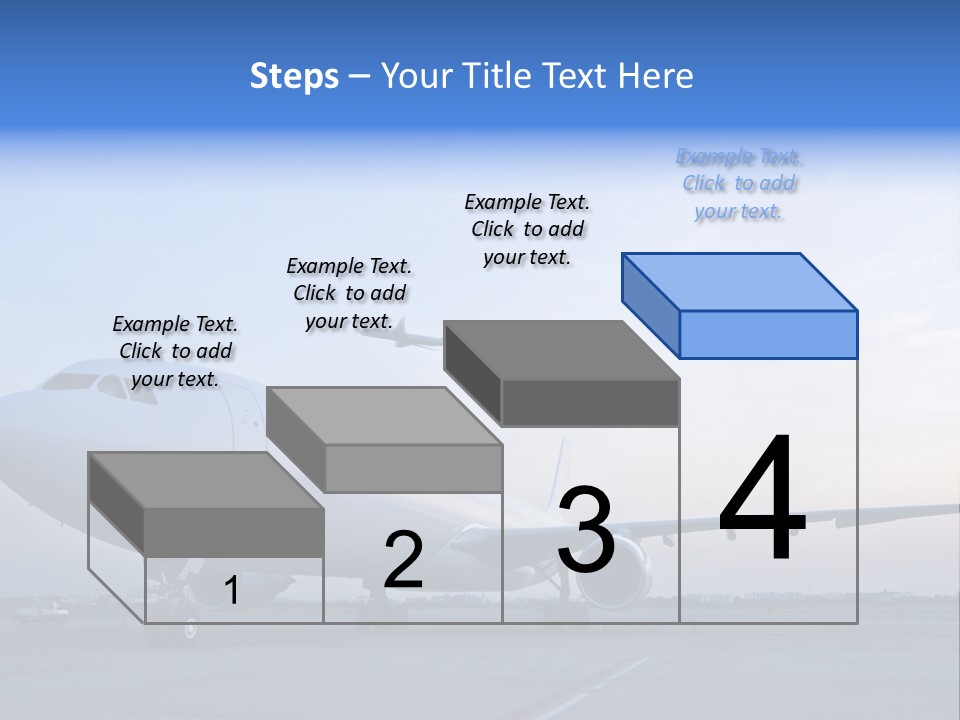 Steps – Your Title Text Here

Example Text. Click to add your text.

Example Text. Click to add your text.

Example Text. Click to add your text.

Example Text. Click to add your text.

1

2

3

4